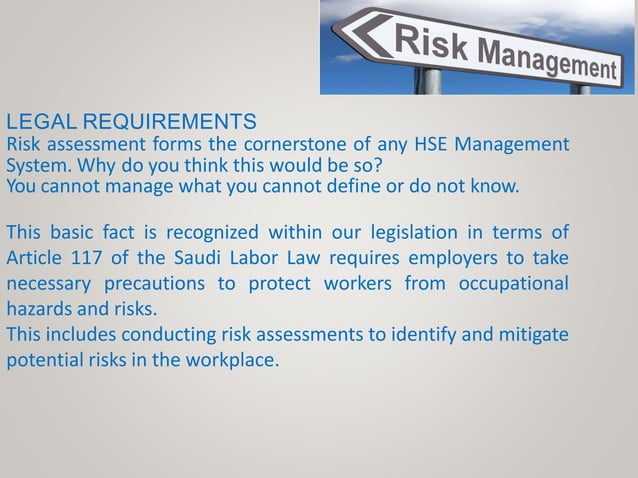 Risk Management

LEGAL REQUIREMENTS
Risk assessment forms the cornerstone of any HSE Management System. Why do you think this would be so?
You cannot manage what you cannot define or do not know.

This basic fact is recognized within our legislation in terms of Article 117 of the Saudi Labor Law requires employers to take necessary precautions to protect workers from occupational hazards and risks.
This includes conducting risk assessments to identify and mitigate potential risks in the workplace.